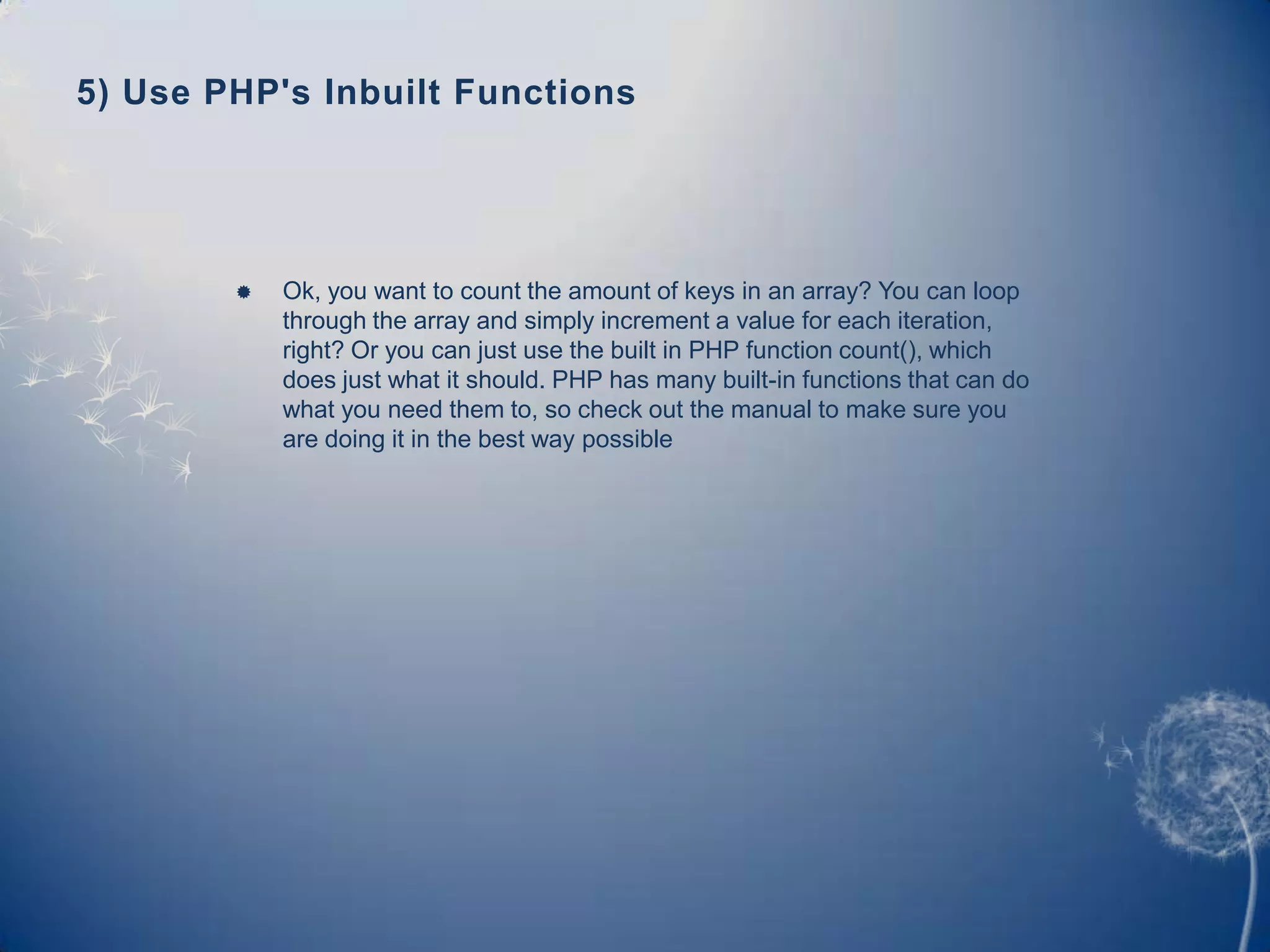 5) Use PHP's Inbuilt Functions

Ok, you want to count the amount of keys in an array? You can loop through the array and simply increment a value for each iteration, right? Or you can just use the built in PHP function count(), which does just what it should. PHP has many built-in functions that can do what you need them to, so check out the manual to make sure you are doing it in the best way possible